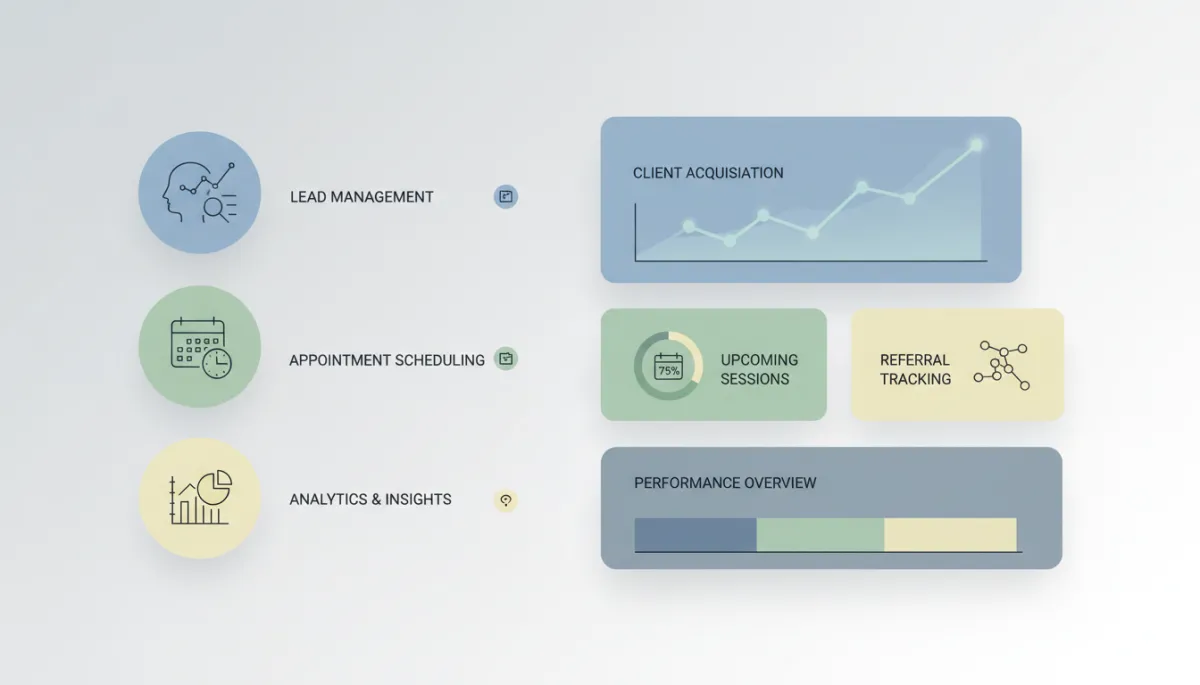 LEAD MANAGEMENT

APPOINTMENT SCHEDULING

ANALYTICS & INSIGHTS

CLIENT ACQUISIATION

75%

UPCOMING SESSIONS

REFERRAL TRACKING

PERFORMANCE OVERVIEW